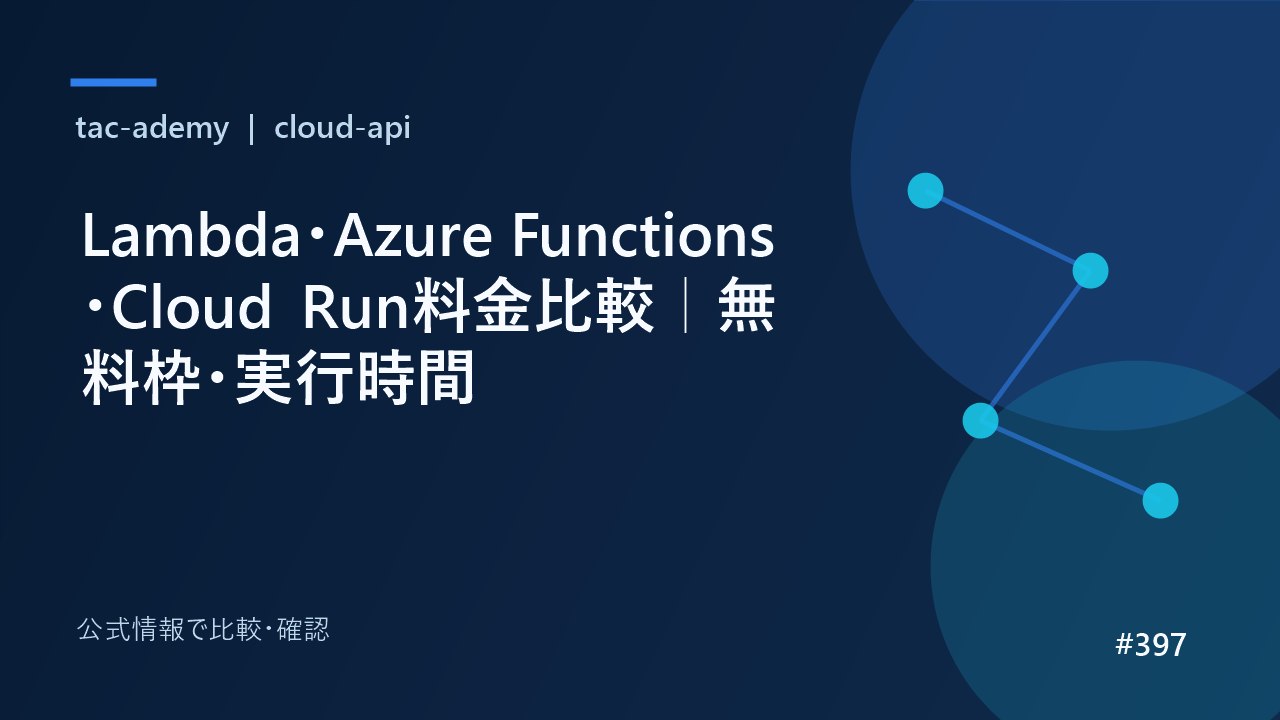 tac-ademy | cloud-api

Lambda・Azure Functions・Cloud Run料金比較｜無料枠・実行時間

公式情報で比較・確認

#397